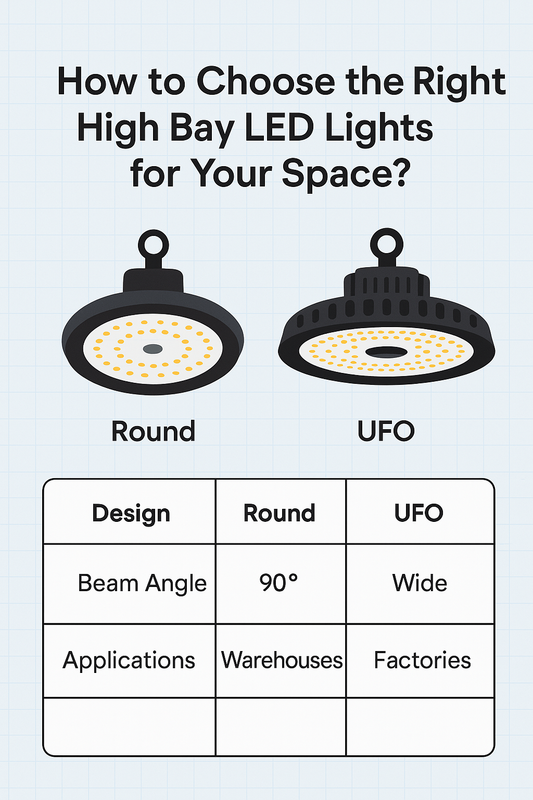 How to Choose the Right High Bay LED Lights for Your Space?

Round

UFO

| Design | Round | UFO |
|---|---|---|
| Beam Angle | 90° | Wide |
| Applications | Warehouses | Factories |
| | | |